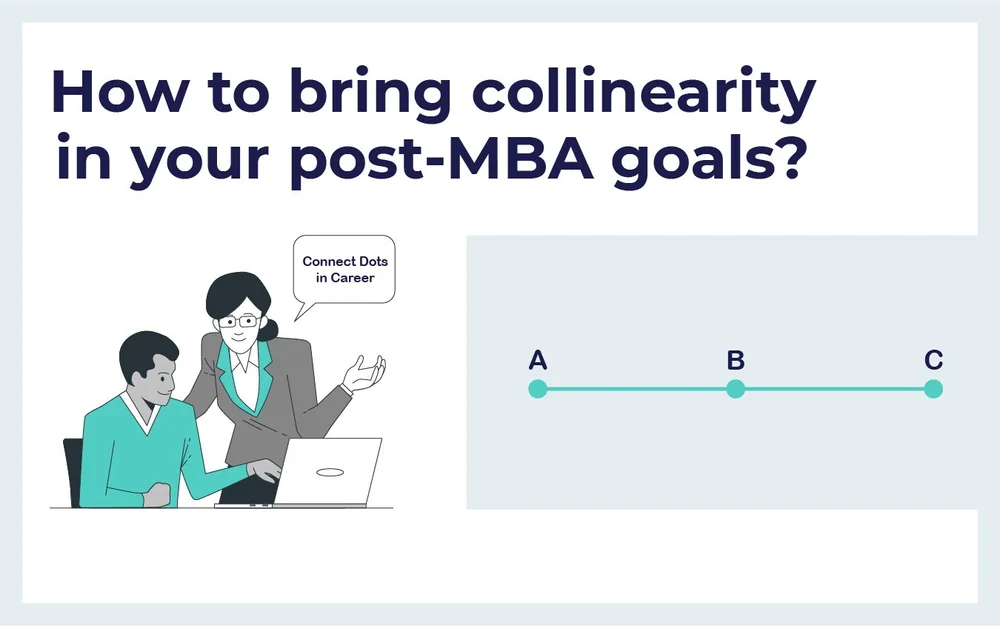 How to bring collinearity in your post-MBA goals?

Connect Dots in Career

A

B

C